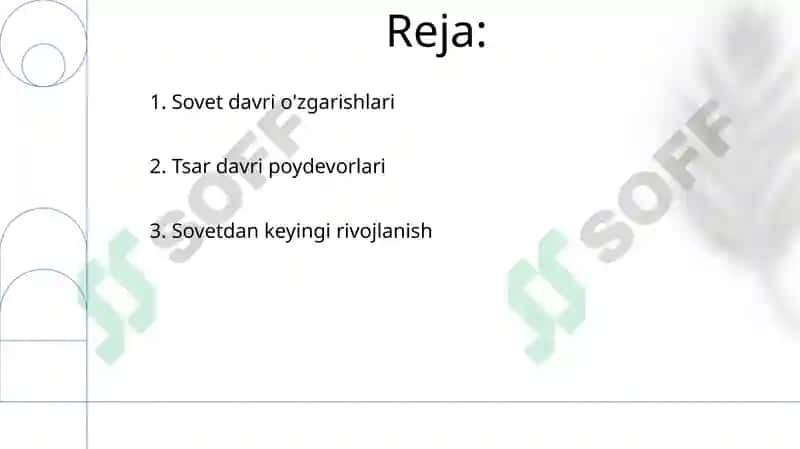 Reja:

1. Sovet davri o'zgarishlari

2. Tsar davri poydevorlari

3. Sovetdan keyingi rivojlanish

SOFF

SOFF